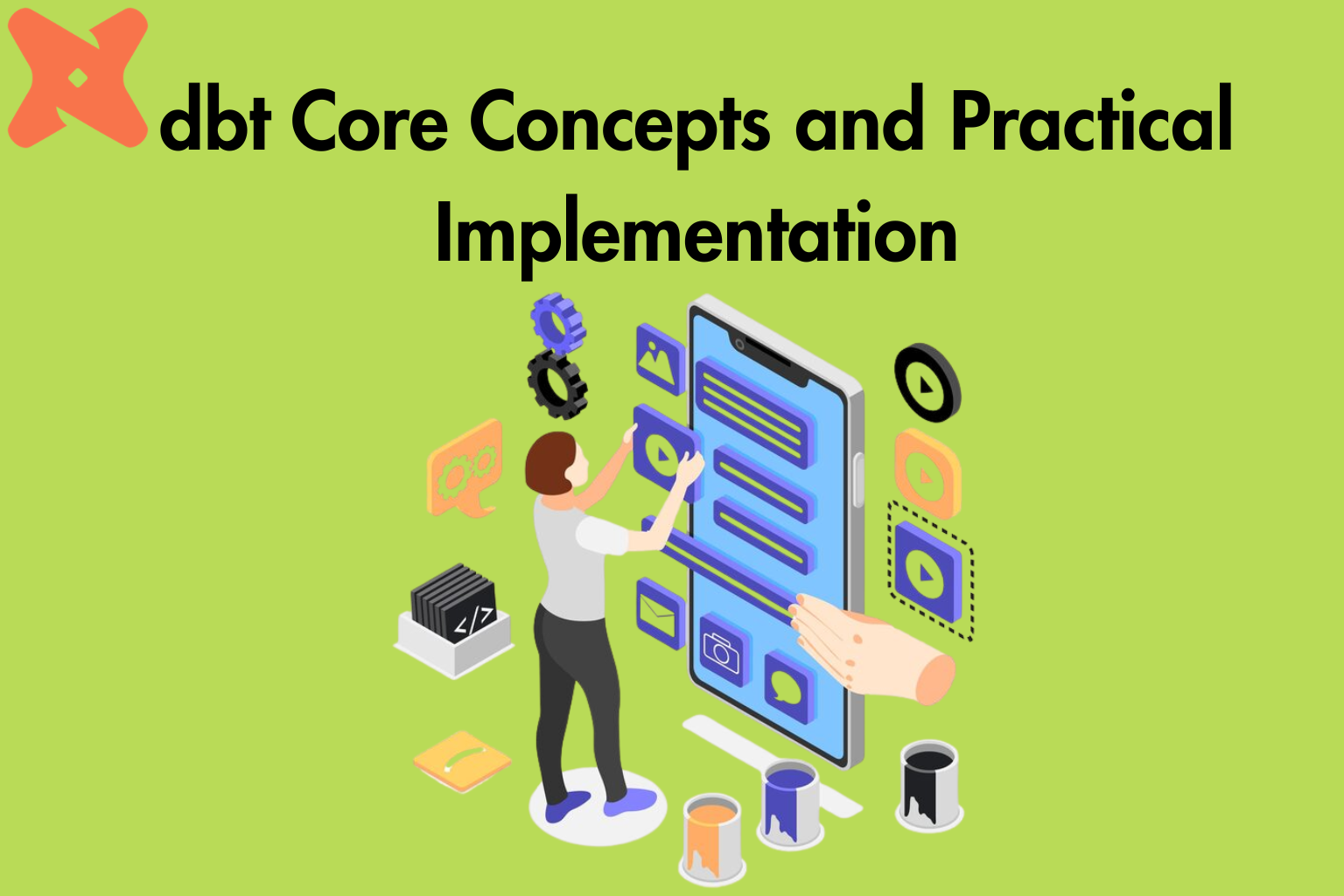 dbt Core Concepts and Practical Implementation

</>